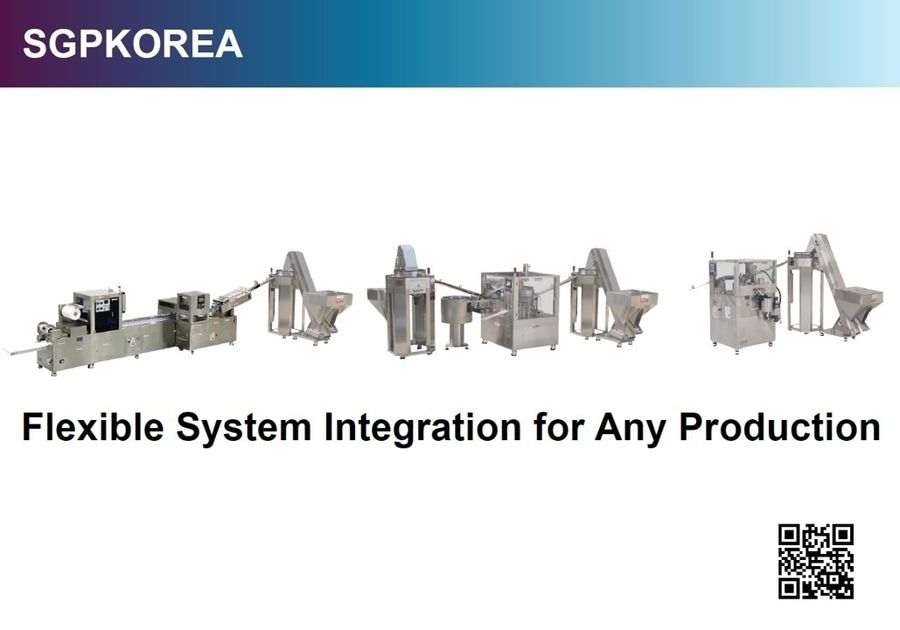 SGPKOREA

Flexible System Integration for Any Production